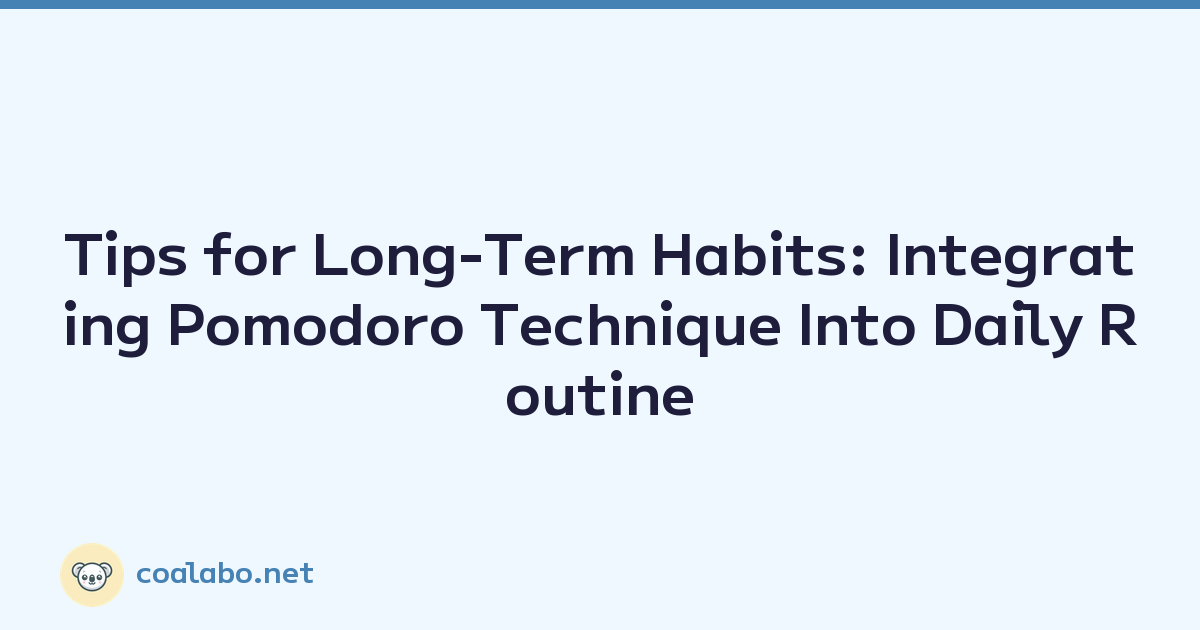 Tips for Long-Term Habits: Integrating Pomodoro Technique Into Daily Routine

coalabo.net